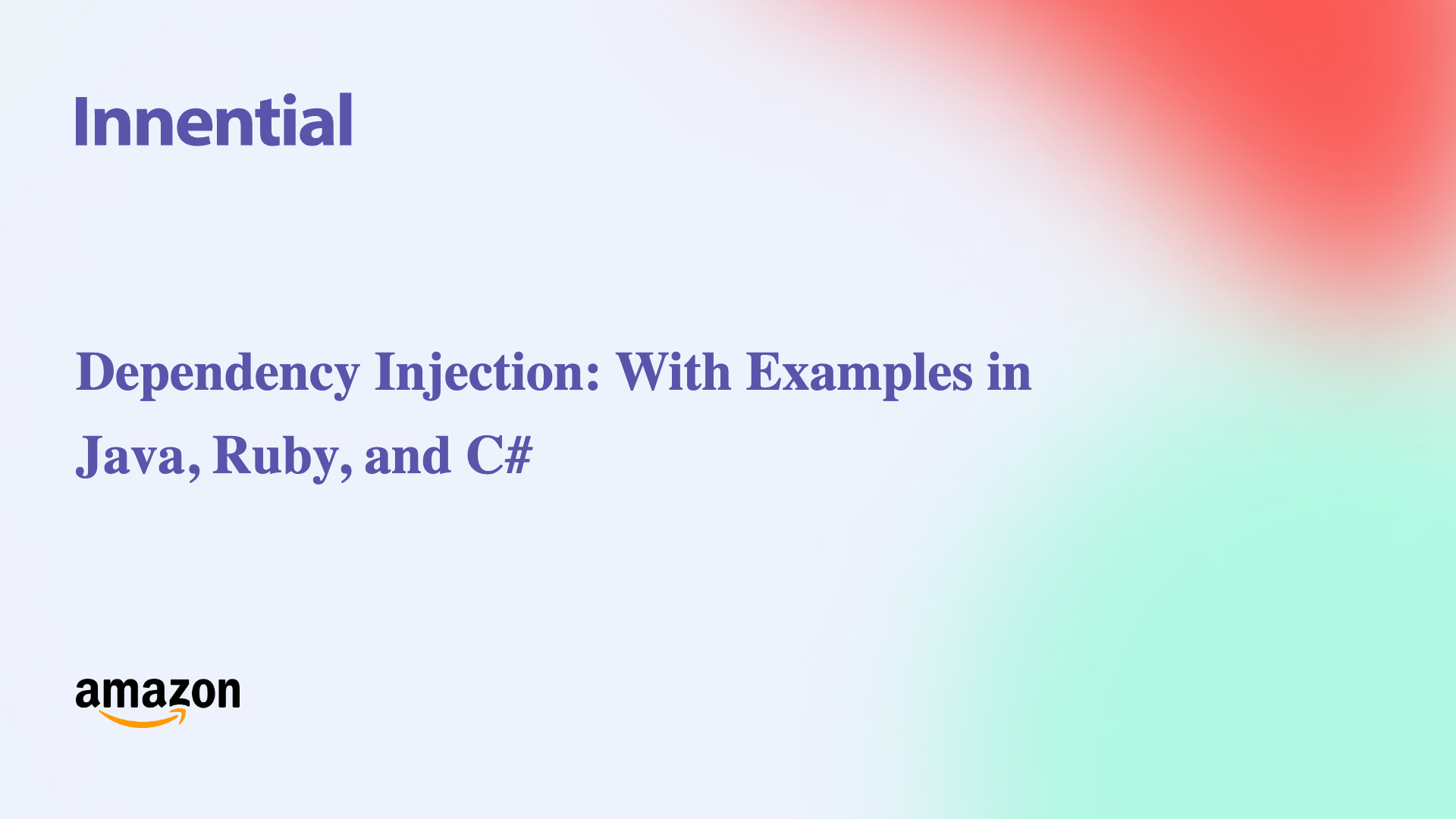 Innential

Dependency Injection: With Examples in Java, Ruby, and C#

amazon